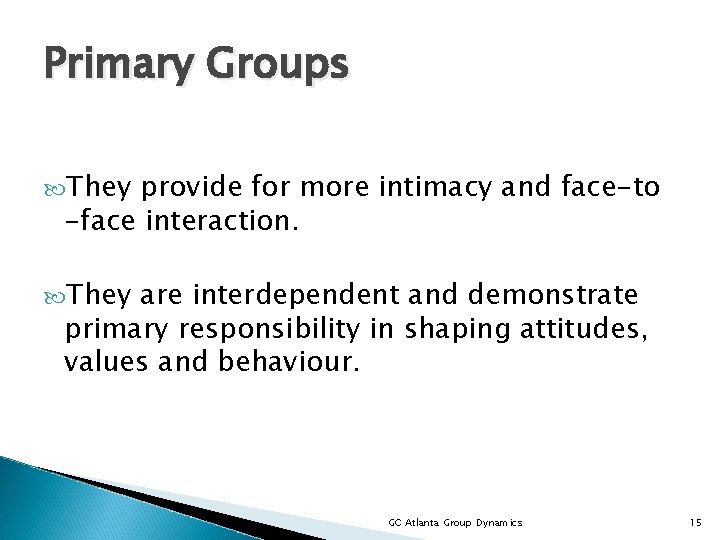 Primary Groups

They provide for more intimacy and face-to-face interaction.

They are interdependent and demonstrate primary responsibility in shaping attitudes, values and behaviour.

GC Atlanta Group Dynamics

15